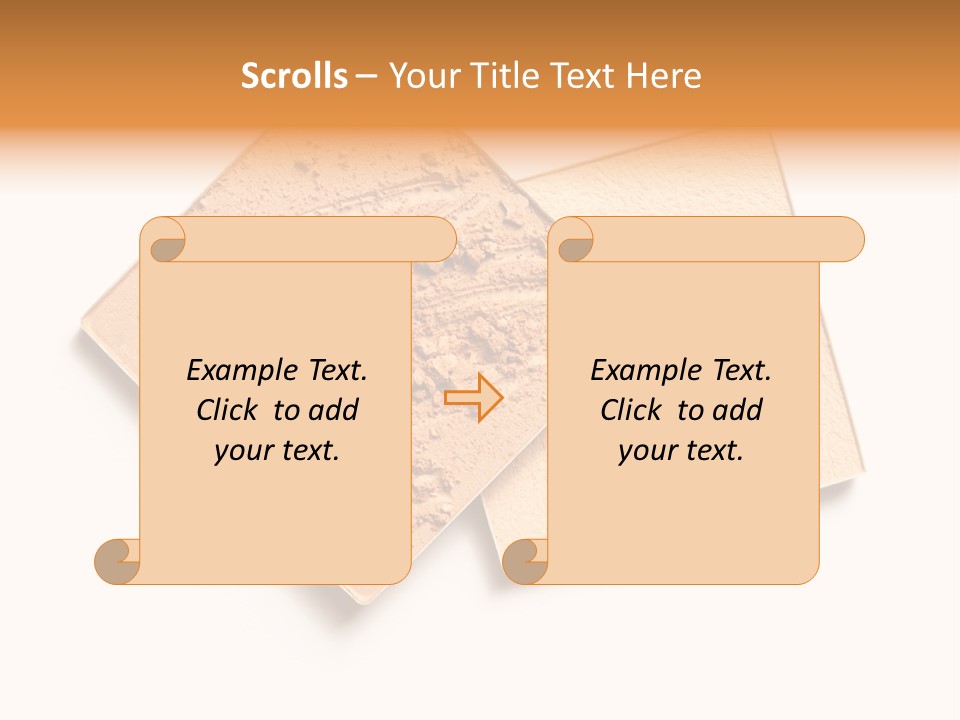 Scrolls – Your Title Text Here

Example Text. Click to add your text.

Example Text. Click to add your text.